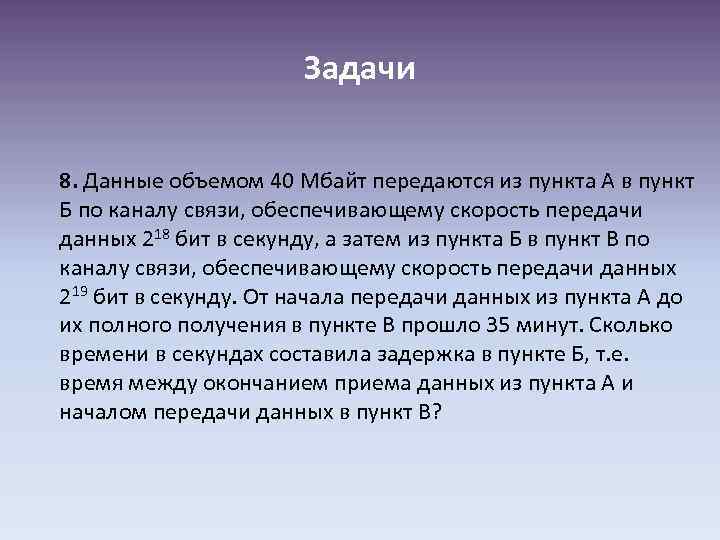 Задачи

8. Данные объемом 40 Мбайт передаются из пункта А в пункт Б по каналу связи, обеспечивающему скорость передачи данных $2^{18}$ бит в секунду, а затем из пункта Б в пункт В по каналу связи, обеспечивающему скорость передачи данных $2^{19}$ бит в секунду. От начала передачи данных из пункта А до их полного получения в пункте В прошло 35 минут. Сколько времени в секундах составила задержка в пункте Б, т.е. время между окончанием приема данных из пункта А и началом передачи данных в пункт В?